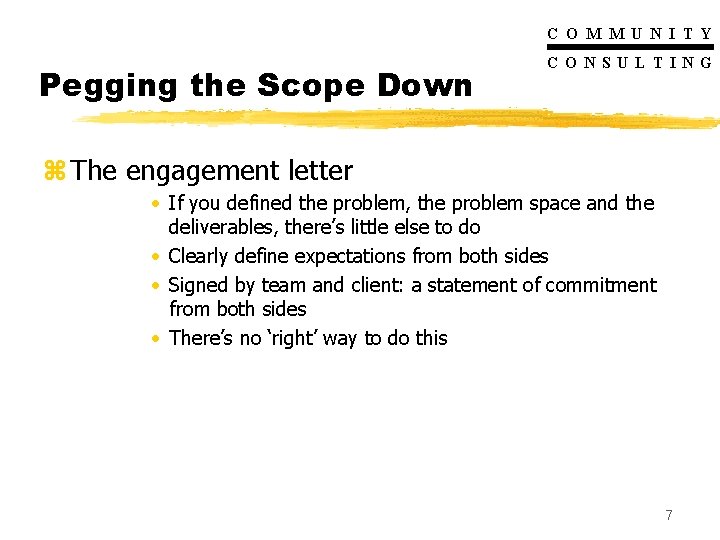 COMMUNITY
CONSULTING

Pegging the Scope Down

⌘ The engagement letter

• If you defined the problem, the problem space and the deliverables, there's little else to do
• Clearly define expectations from both sides
• Signed by team and client: a statement of commitment from both sides
• There's no 'right' way to do this

7